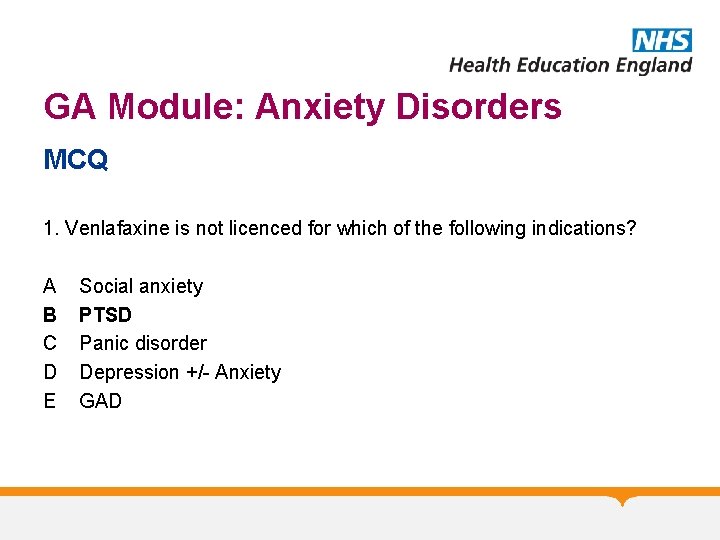 NHS
Health Education England

GA Module: Anxiety Disorders

MCQ

1. Venlafaxine is not licenced for which of the following indications?

A Social anxiety
B PTSD
C Panic disorder
D Depression +/- Anxiety
E GAD